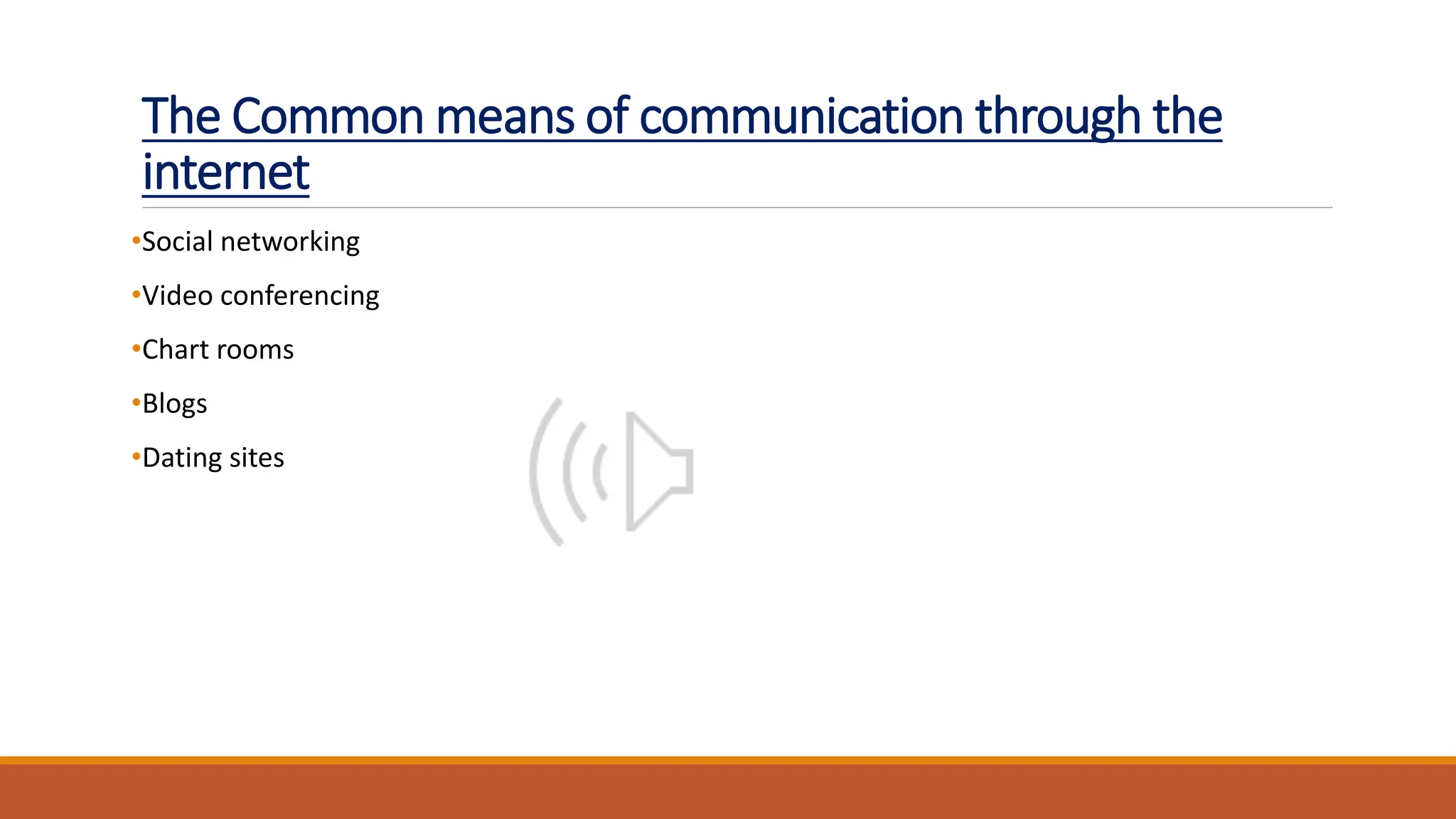 The Common means of communication through the internet

•Social networking

•Video conferencing

•Chart rooms

•Blogs

•Dating sites